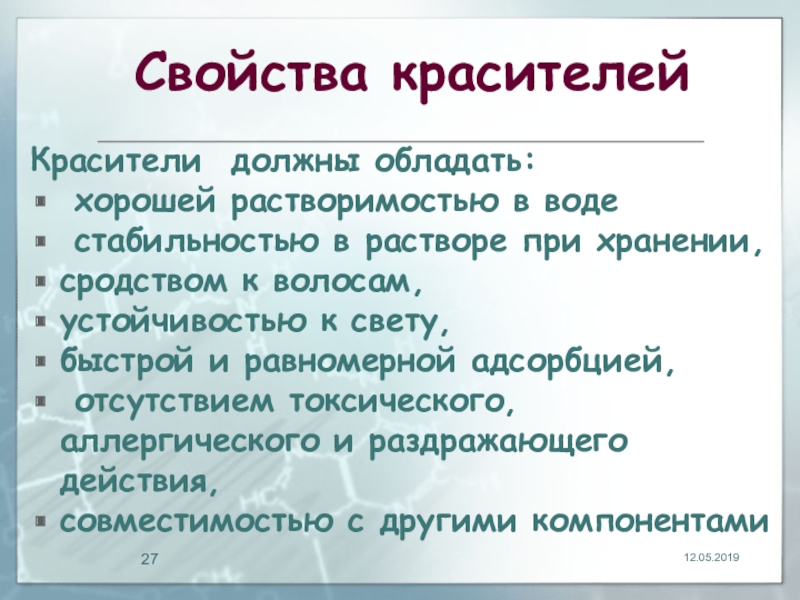 Свойства красителей

Красители должны обладать:
- хорошей растворимостью в воде
- стабильностью в растворе при хранении,
- сродством к волосам,
- устойчивостью к свету,
- быстрой и равномерной адсорбцией,
- отсутствием токсического, аллергического и раздражающего действия,
- совместимостью с другими компонентами

27

12.05.2019